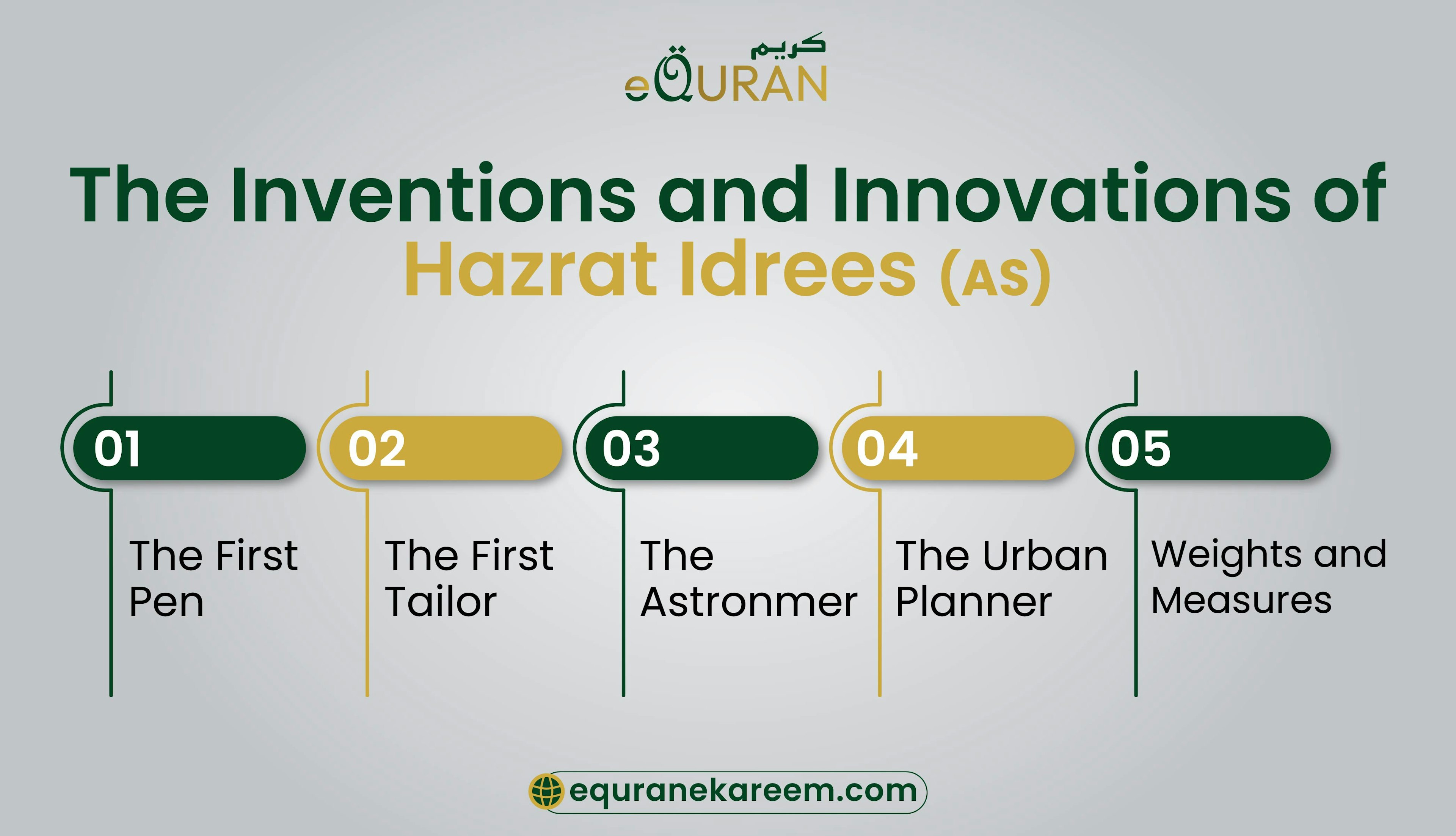 كريم
eQURAN

The Inventions and Innovations of Hazrat Idrees (AS)

01
The First Pen

02
The First Tailor

03
The Astronmer

04
The Urban Planner

05
Weights and Measures

equranekareem.com